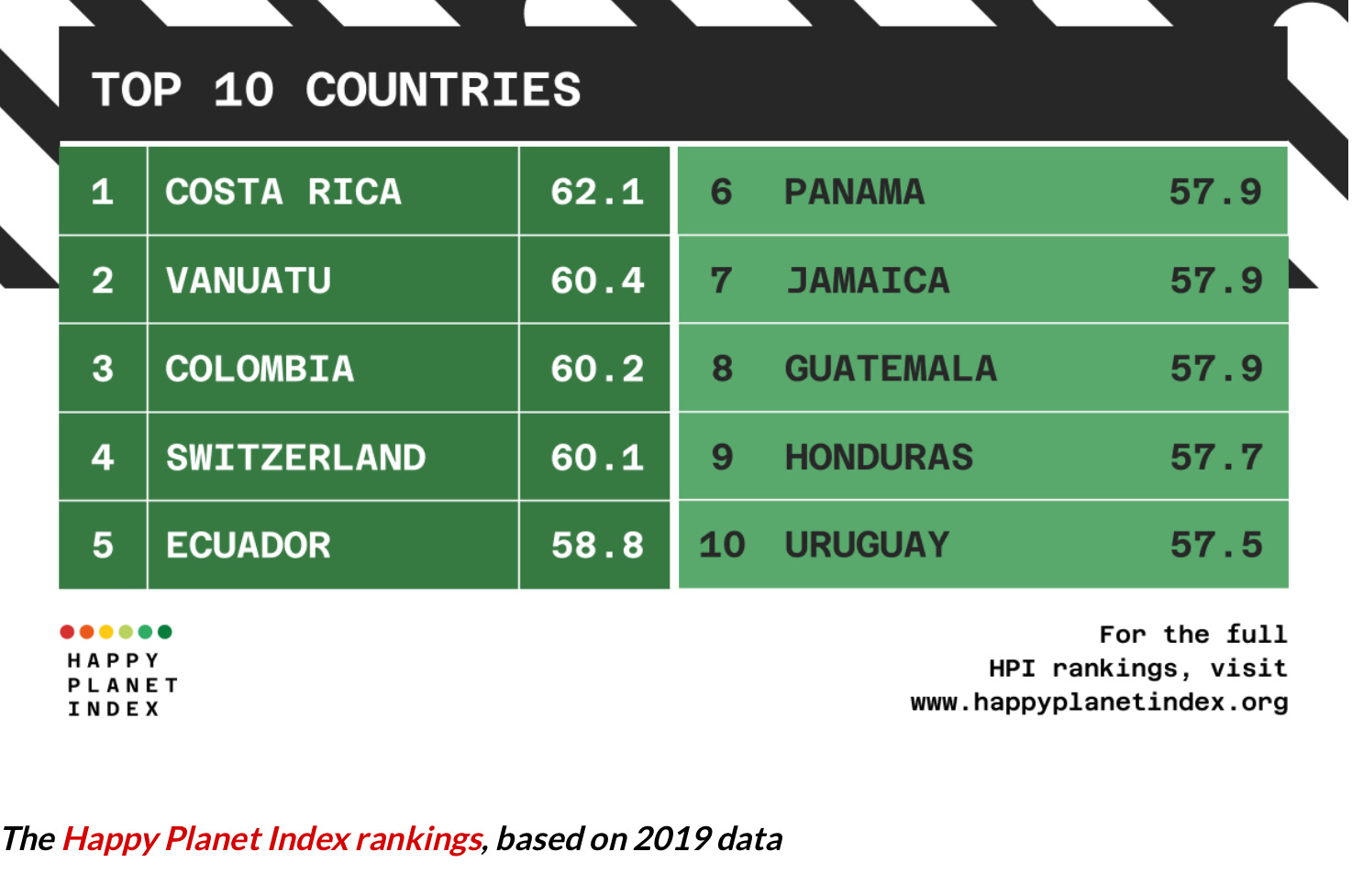 TOP 10 COUNTRIES

| 1 | COSTA RICA | 62.1 |
|---|---|---|
| 2 | VANUATU | 60.4 |
| 3 | COLOMBIA | 60.2 |
| 4 | SWITZERLAND | 60.1 |
| 5 | ECUADOR | 58.8 |

| 6 | PANAMA | 57.9 |
|---|---|---|
| 7 | JAMAICA | 57.9 |
| 8 | GUATEMALA | 57.9 |
| 9 | HONDURAS | 57.7 |
| 10 | URUGUAY | 57.5 |

HAPPY PLANET INDEX

For the full HPI rankings, visit www.happyplanetindex.org

The Happy Planet Index rankings, based on 2019 data